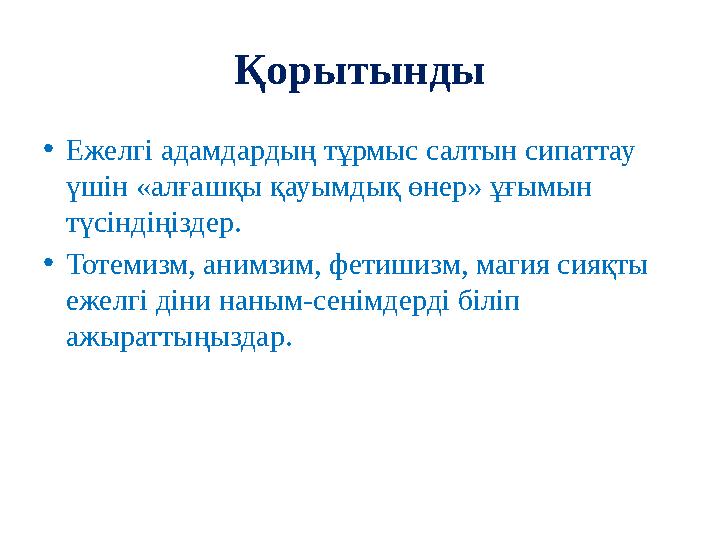 Қорытынды

• Ежелгі адамдардың тұрмыс салтын сипаттау үшін «алғашқы қауымдық өнер» ұғымын түсіндіңіздер.

• Тотемизм, анимзим, фетишизм, магия сияқты ежелгі діни наным-сенімдерді біліп ажыраттыңыздар.